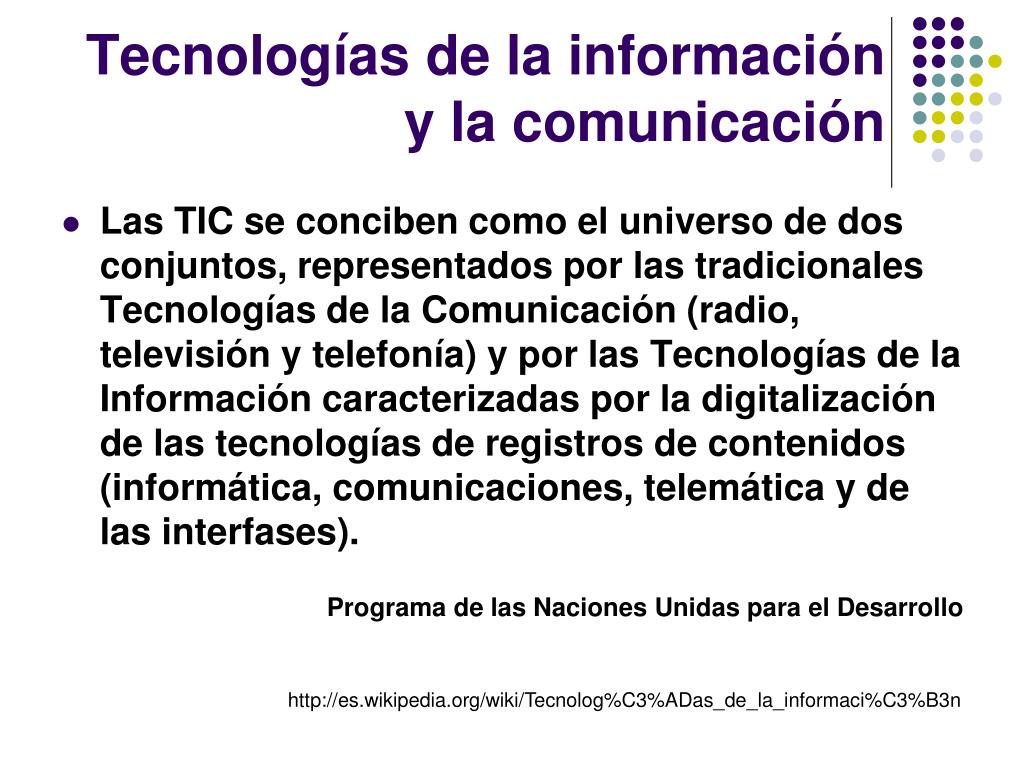 Tecnologías de la información y la comunicación

Las TIC se conciben como el universo de dos conjuntos, representados por las tradicionales Tecnologías de la Comunicación (radio, televisión y telefonía) y por las Tecnologías de la Información caracterizadas por la digitalización de las tecnologías de registros de contenidos (informática, comunicaciones, telemática y de las interfases).

Programa de las Naciones Unidas para el Desarrollo

http://es.wikipedia.org/wiki/Tecnolog%C3%ADas_de_la_informaci%C3%B3n